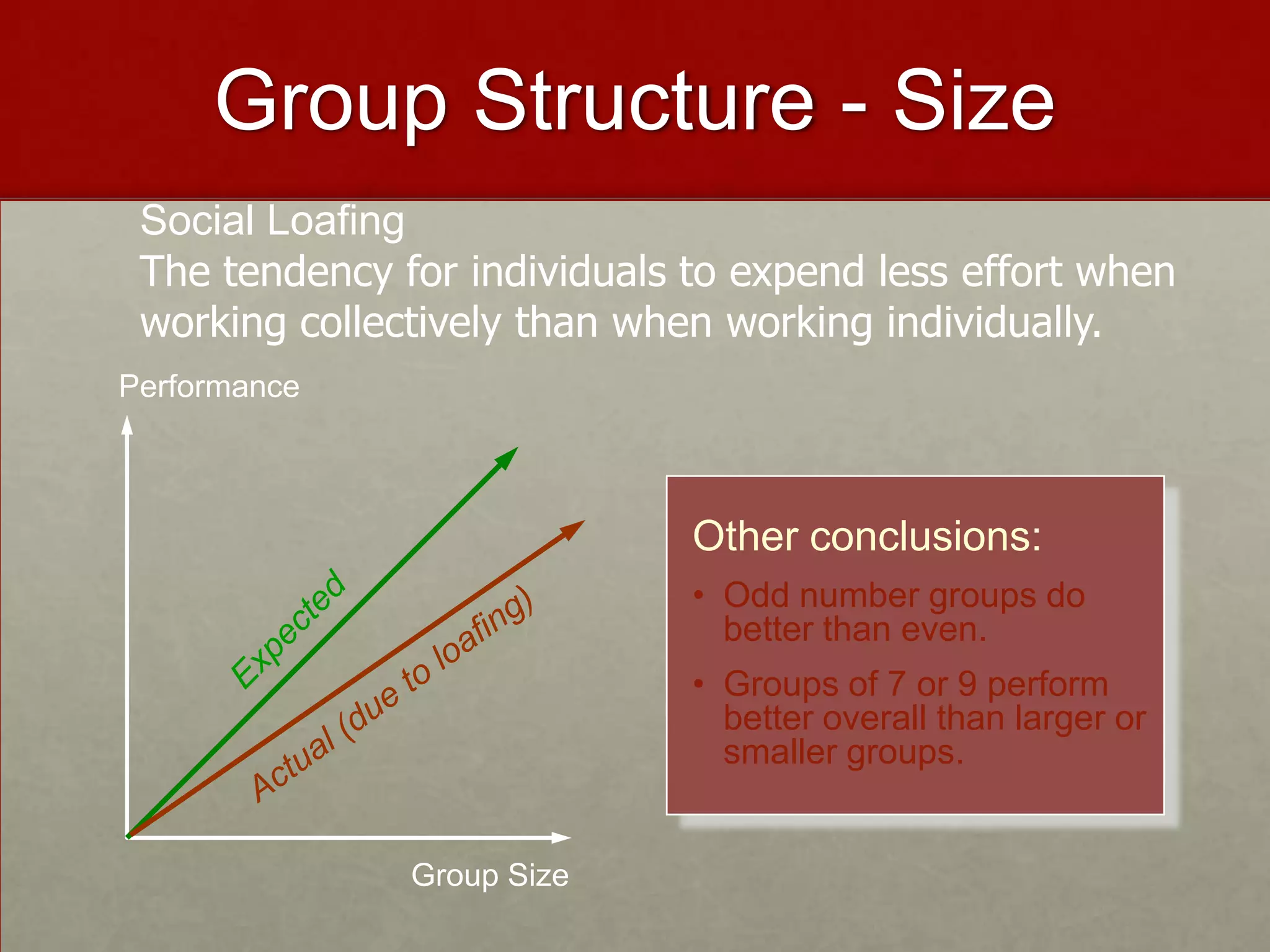 Group Structure - Size

Social Loafing
The tendency for individuals to expend less effort when working collectively than when working individually.

Performance

Expected

Actual (due to loafing)

Group Size

Other conclusions:

• Odd number groups do better than even.

• Groups of 7 or 9 perform better overall than larger or smaller groups.